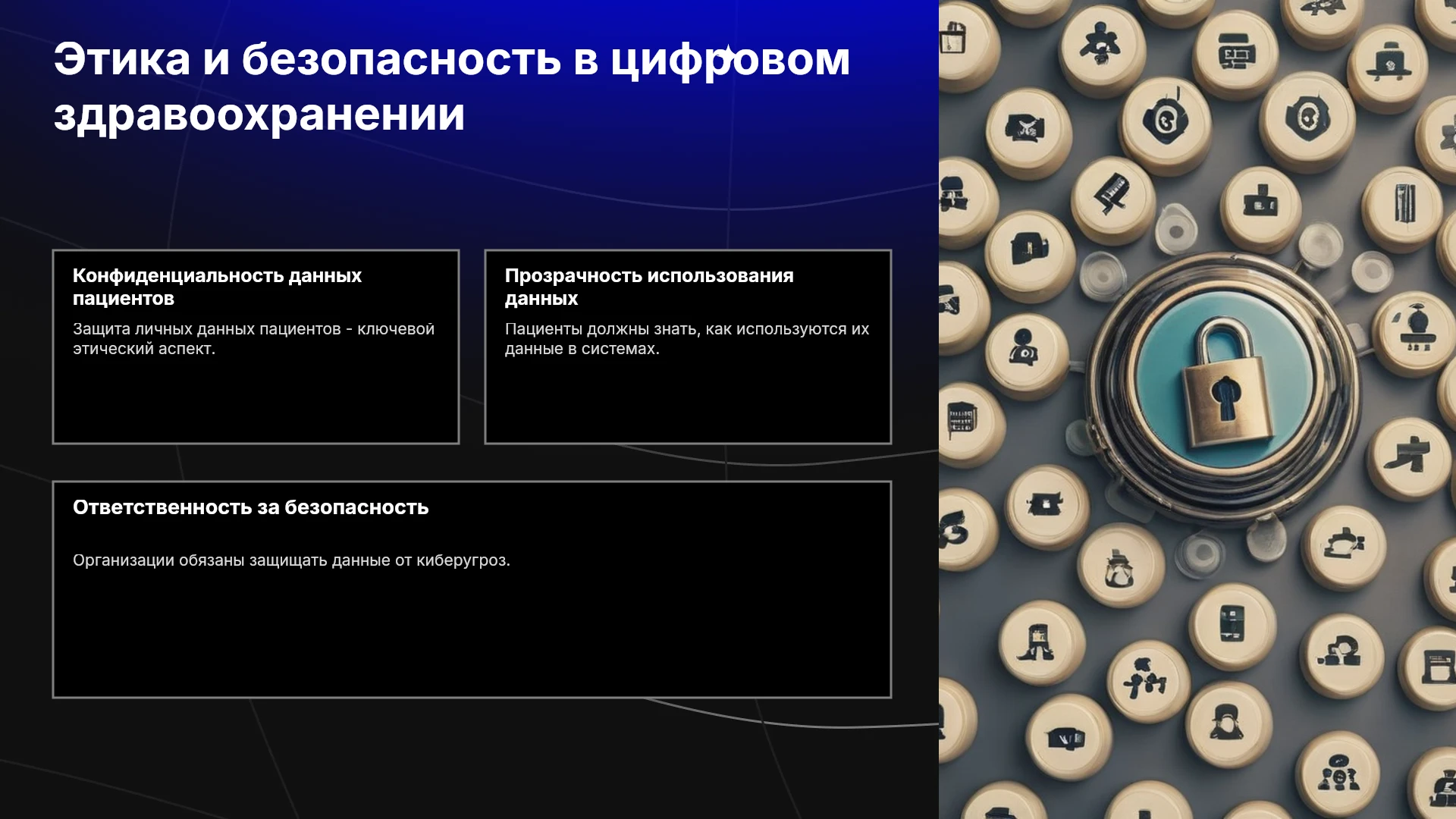 Этика и безопасность в цифровом здравоохранении

Конфиденциальность данных пациентов

Защита личных данных пациентов - ключевой этический аспект.

Прозрачность использования данных

Пациенты должны знать, как используются их данные в системах.

Ответственность за безопасность

Организации обязаны защищать данные от киберугроз.